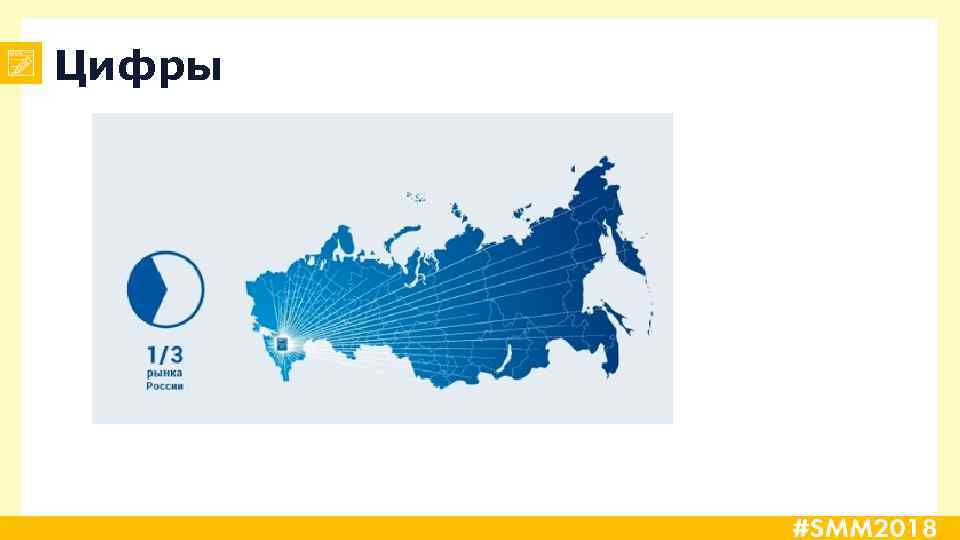 Цифры

1/3
рынка
России

#SMM2018